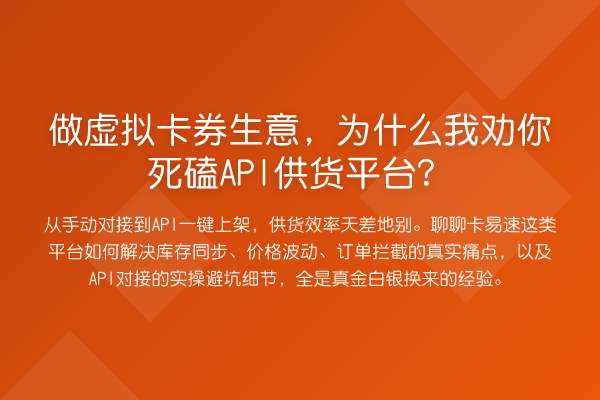 做虚拟卡券生意，为什么我劝你死磕API供货平台？

从手动对接到API一键上架，供货效率天差地别。聊聊卡易速这类平台如何解决库存同步、价格波动、订单拦截的真实痛点，以及API对接的实操避坑细节，全是真金白银换来的经验。